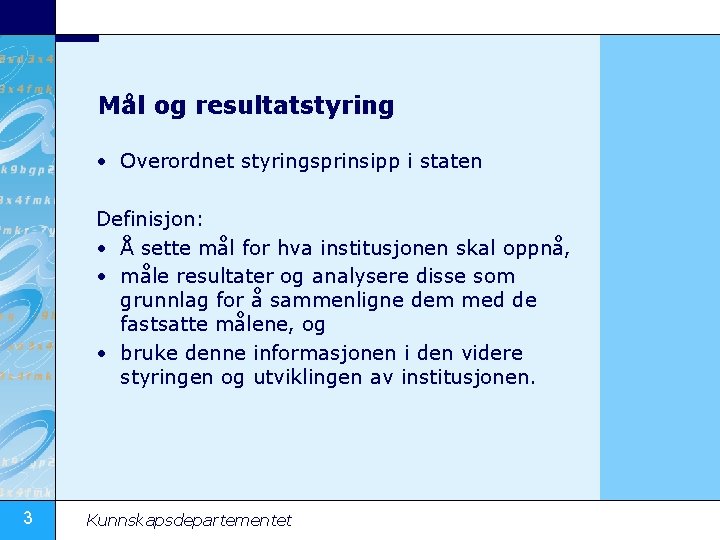 Mål og resultatstyring

• Overordnet styringsprinsipp i staten

Definisjon:
• Å sette mål for hva institusjonen skal oppnå,
• måle resultater og analysere disse som grunnlag for å sammenligne dem med de fastsatte målene, og
• bruke denne informasjonen i den videre styringen og utviklingen av institusjonen.

3

Kunnskapsdepartementet